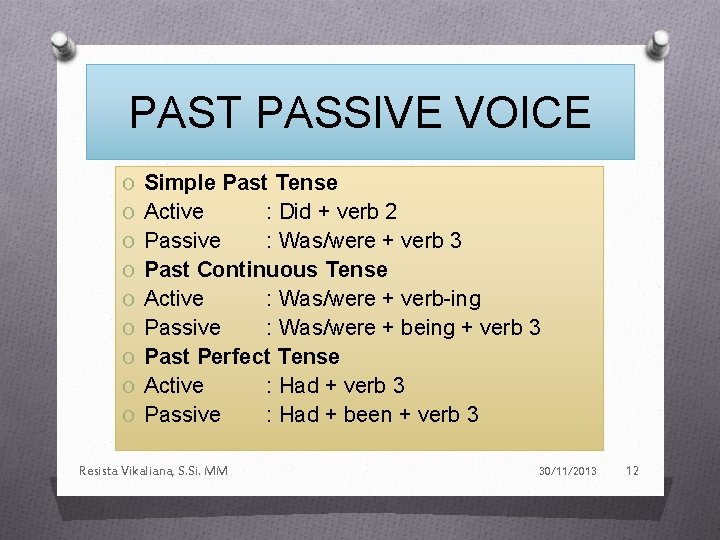 PAST PASSIVE VOICE

O Simple Past Tense
O Active : Did + verb 2
O Passive : Was/were + verb 3
O Past Continuous Tense
O Active : Was/were + verb-ing
O Passive : Was/were + being + verb 3
O Past Perfect Tense
O Active : Had + verb 3
O Passive : Had + been + verb 3

Resista Vikaliana, S.Si. MM 30/11/2013 12